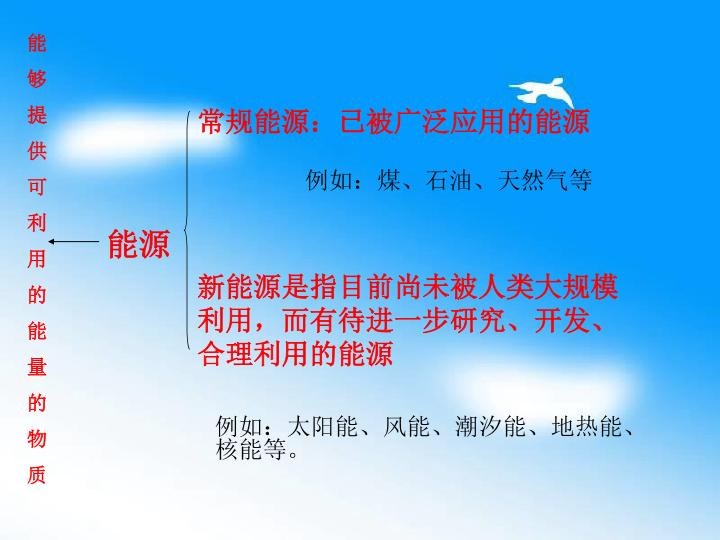 能够提供可利用的能量的物质

能源

常规能源：已被广泛应用的能源

例如：煤、石油、天然气等

新能源是指目前尚未被人类大规模利用，而有待进一步研究、开发、合理利用的能源

例如：太阳能、风能、潮汐能、地热能、核能等。